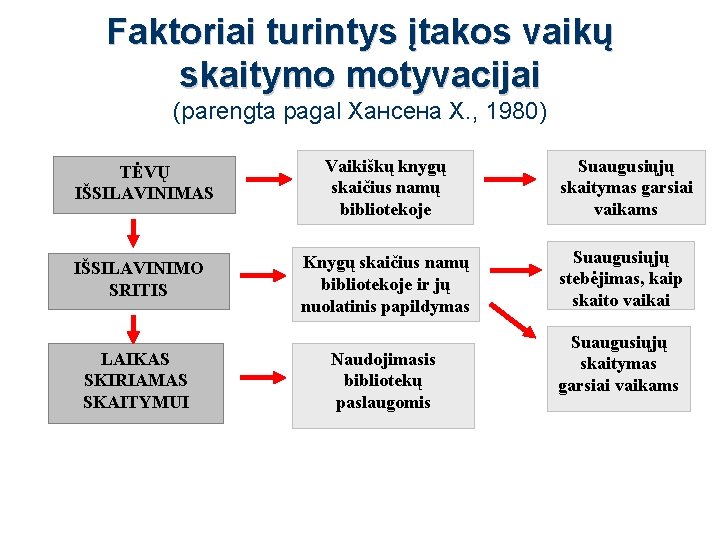 Faktoriai turintys įtakos vaikų skaitymo motyvacijai
(parengta pagal Хансена Х., 1980)

TĖVŲ IŠSILAVINIMAS

Vaikiškų knygų skaičius namų bibliotekoje

Suaugusiųjų skaitymas garsiai vaikams

IŠSILAVINIMO SRITIS

Knygų skaičius namų bibliotekoje ir jų nuolatinis papildymas

Suaugusiųjų stebėjimas, kaip skaito vaikai

Suaugusiųjų skaitymas garsiai vaikams

LAIKAS SKIRIAMAS SKAITYMUI

Naudojimasis bibliotekų paslaugomis